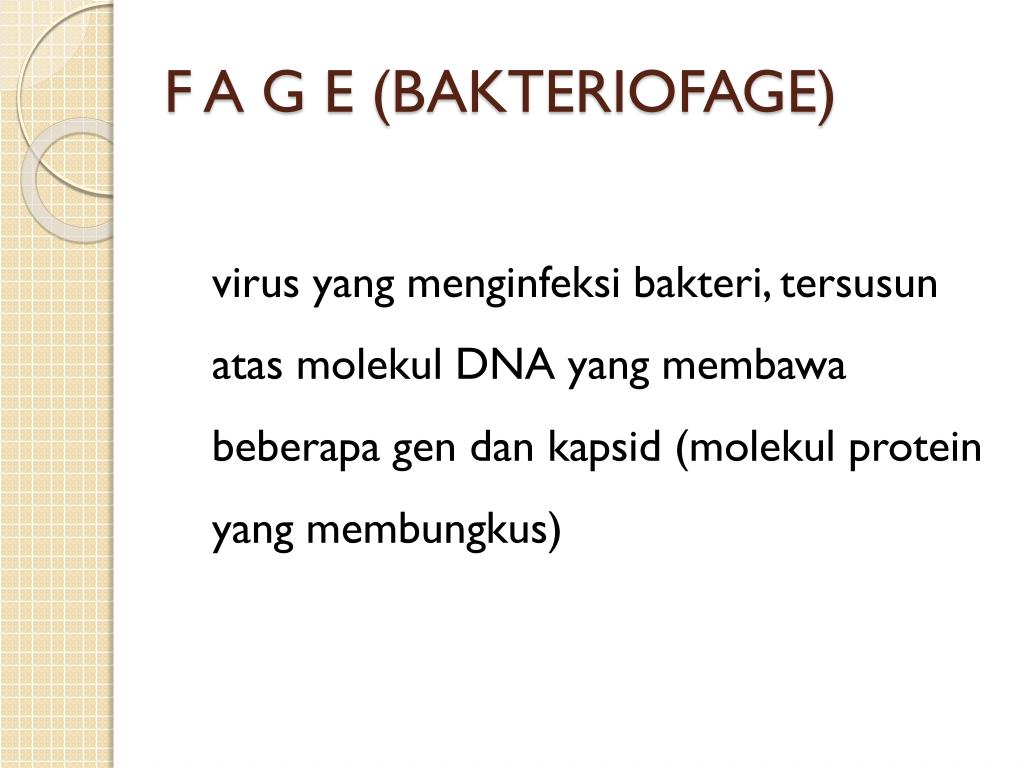 F A G E (BAKTERIOFAGE)

virus yang menginfeksi bakteri, tersusun atas molekul DNA yang membawa beberapa gen dan kapsid (molekul protein yang membungkus)